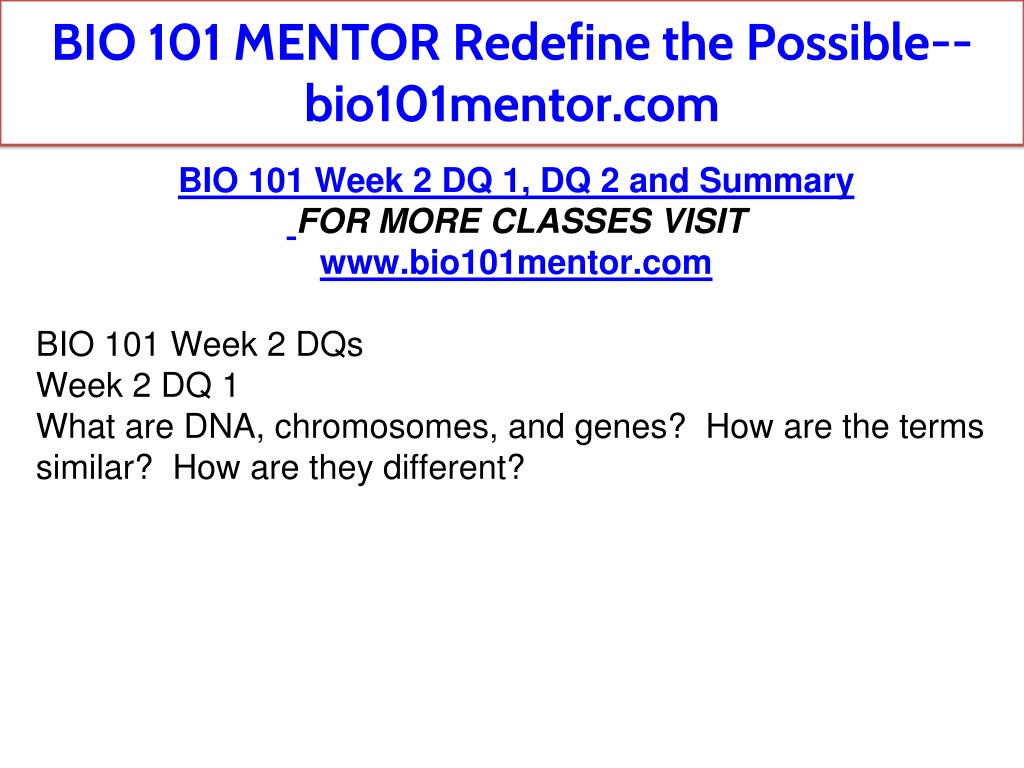 BIO 101 MENTOR Redefine the Possible--bio101mentor.com

BIO 101 Week 2 DQ 1, DQ 2 and Summary
FOR MORE CLASSES VISIT
www.bio101mentor.com

BIO 101 Week 2 DQs
Week 2 DQ 1
What are DNA, chromosomes, and genes? How are the terms similar? How are they different?